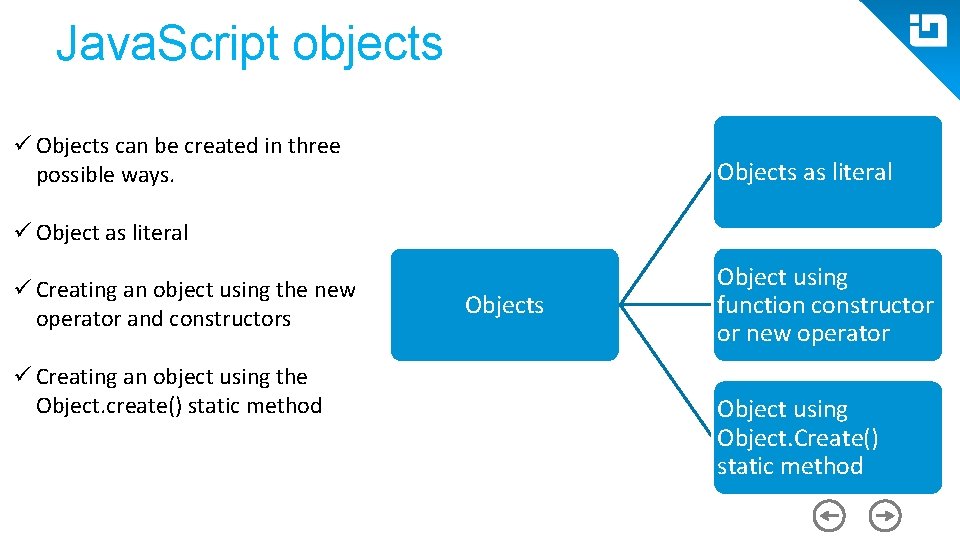 JavaScript objects

✓ Objects can be created in three possible ways.

✓ Object as literal

✓ Creating an object using the new operator and constructors

✓ Creating an object using the Object.create() static method

Objects

Objects as literal

Object using function constructor or new operator

Object using Object.Create() static method